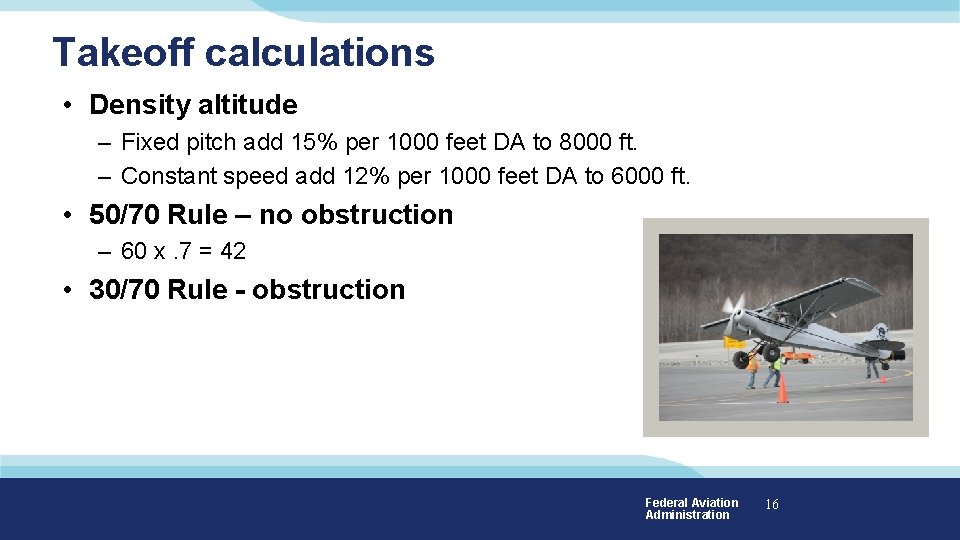 Takeoff calculations

• Density altitude

– Fixed pitch add 15% per 1000 feet DA to 8000 ft.

– Constant speed add 12% per 1000 feet DA to 6000 ft.

• 50/70 Rule – no obstruction

– 60 x .7 = 42

• 30/70 Rule - obstruction

Federal Aviation Administration

16